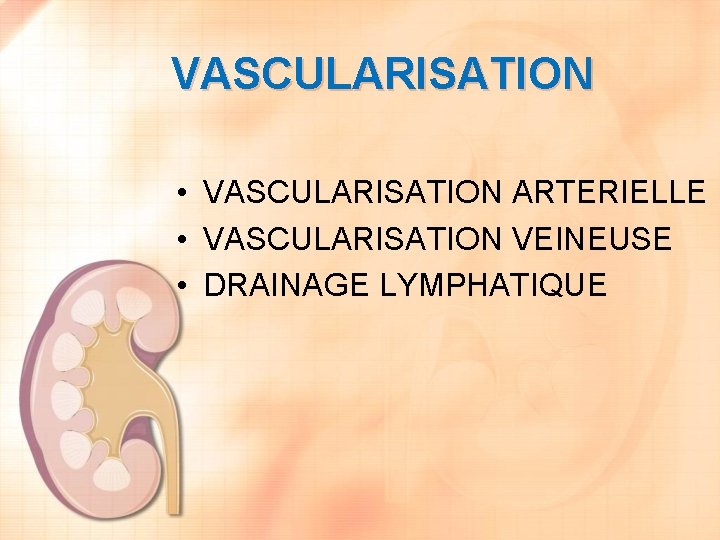 VASCULARISATION

• VASCULARISATION ARTERIELLE
• VASCULARISATION VEINEUSE
• DRAINAGE LYMPHATIQUE